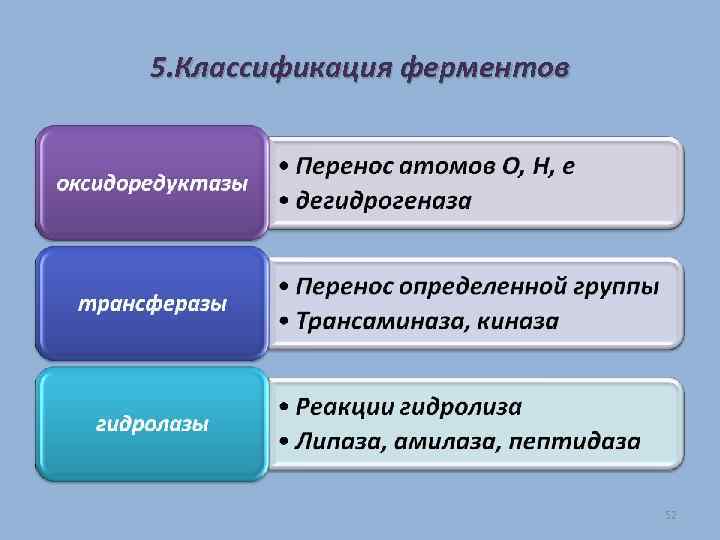 5.Классификация ферментов

оксидоредуктазы

• Перенос атомов О, Н, е
• дегидрогеназа

трансферазы

• Перенос определенной группы
• Трансаминаза, киназа

гидролазы

• Реакции гидролиза
• Липаза, амилаза, пептидаза

52